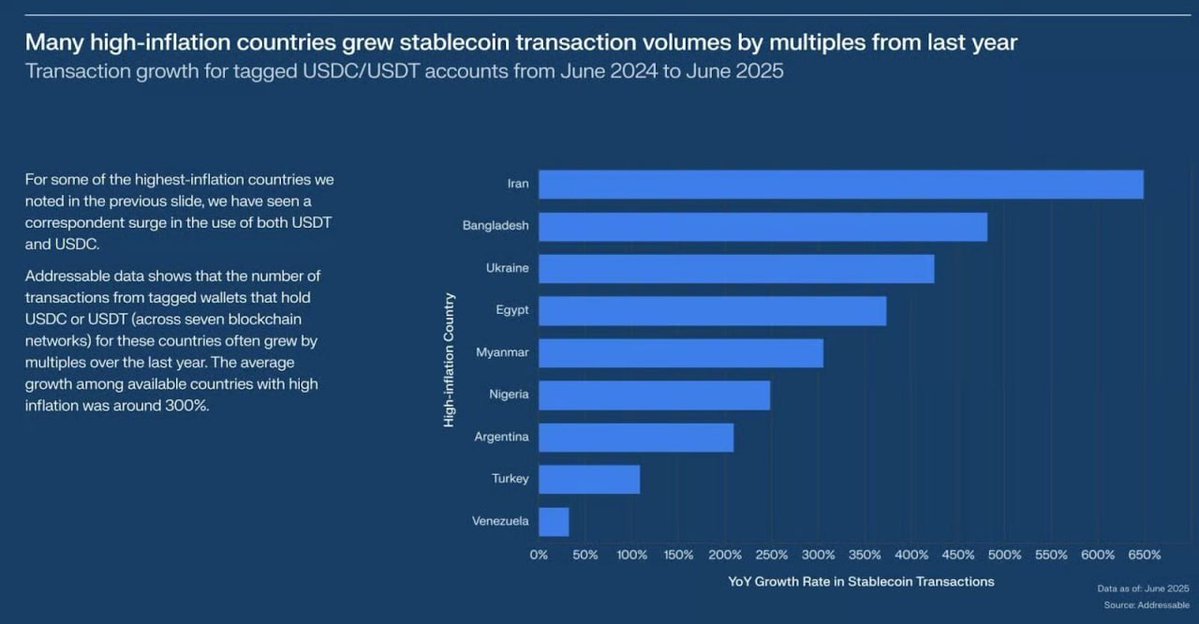 Many high-inflation countries grew stablecoin transaction volumes by multiples from last year
Transaction growth for tagged USDC/USDT accounts from June 2024 to June 2025

For some of the highest-inflation countries we noted in the previous slide, we have seen a correspondent surge in the use of both USDT and USDC.

Addressable data shows that the number of transactions from tagged wallets that hold USDC or USDT (across seven blockchain networks) for these countries often grew by multiples over the last year. The average growth among available countries with high inflation was around 300%.

High-inflation Country

Iran
Bangladesh
Ukraine
Egypt
Myanmar
Nigeria
Argentina
Turkey
Venezuela

0% 50% 100% 150% 200% 250% 300% 350% 400% 450% 500% 550% 600% 650%

YoY Growth Rate in Stablecoin Transactions

Data as of: June 2025
Source: Addressable